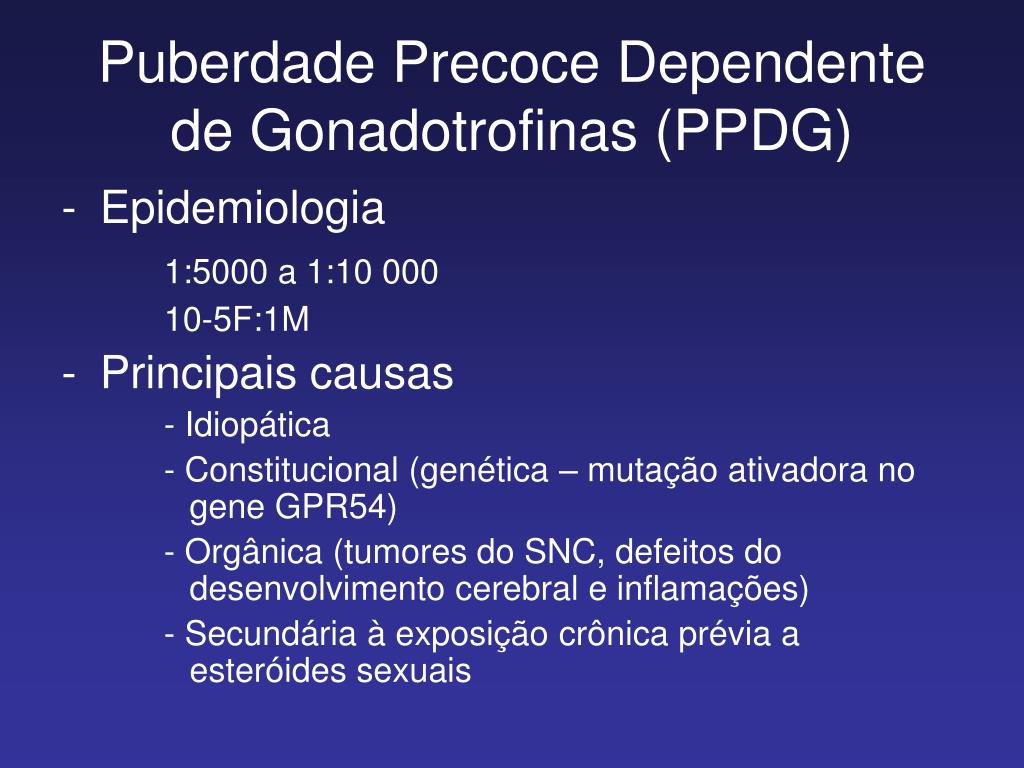 Puberdade Precoce Dependente de Gonadotrofinas (PPDG)

- Epidemiologia

1:5000 a 1:10 000

10-5F:1M

- Principais causas

- Idiopática

- Constitucional (genética – mutação ativadora no gene GPR54)

- Orgânica (tumores do SNC, defeitos do desenvolvimento cerebral e inflamações)

- Secundária à exposição crônica prévia a esteróides sexuais